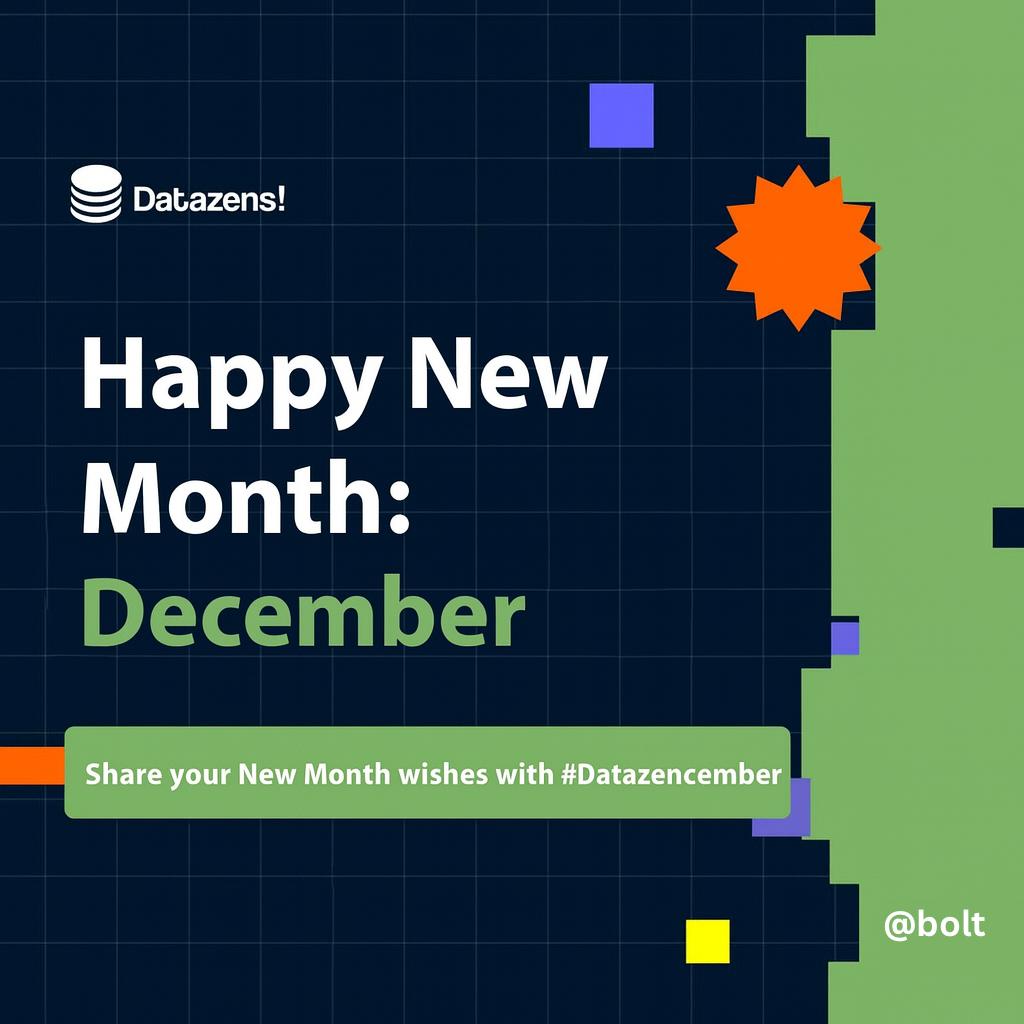 Datazens!

Happy New Month: December

Share your New Month wishes with #Datazencember

@bolt